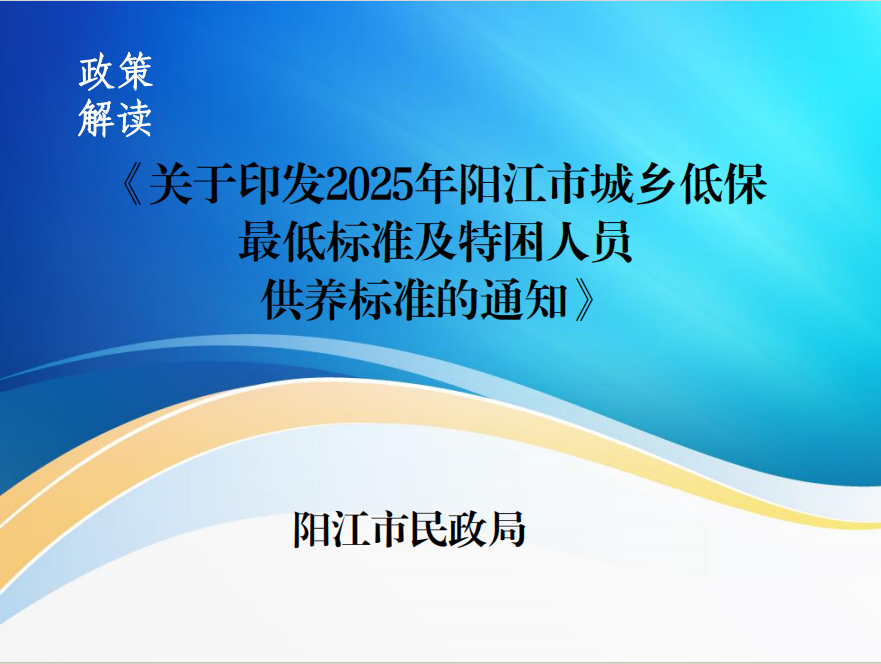 政策
解读

《关于印发2025年阳江市城乡低保最低标准及特困人员供养标准的通知》

阳江市民政局